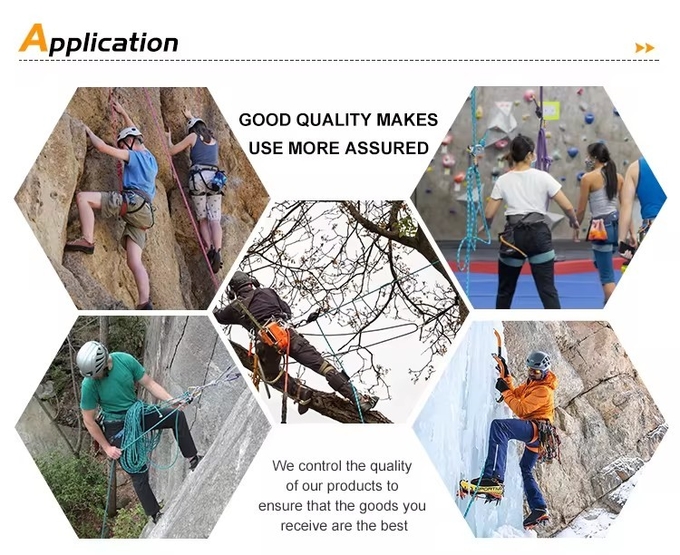 Application

GOOD QUALITY MAKES USE MORE ASSURED

We control the quality of our products to ensure that the goods you receive are the best